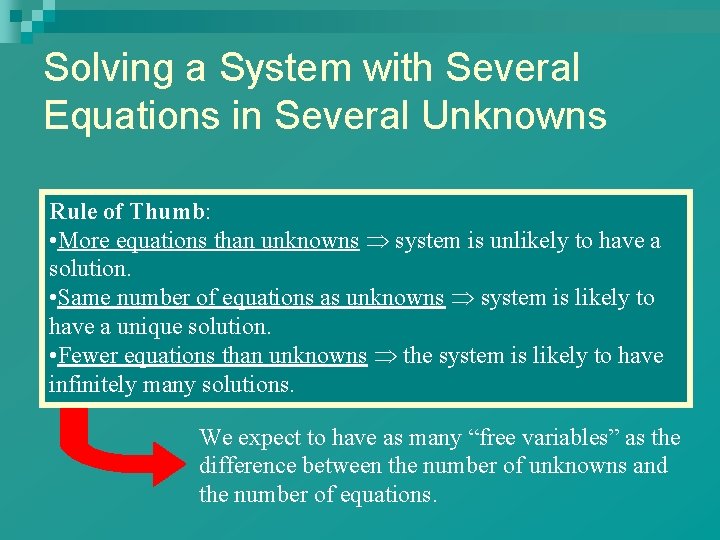 Solving a System with Several Equations in Several Unknowns

Rule of Thumb:
•More equations than unknowns $\Rightarrow$ system is unlikely to have a solution.
•Same number of equations as unknowns $\Rightarrow$ system is likely to have a unique solution.
•Fewer equations than unknowns $\Rightarrow$ the system is likely to have infinitely many solutions.

We expect to have as many “free variables” as the difference between the number of unknowns and the number of equations.